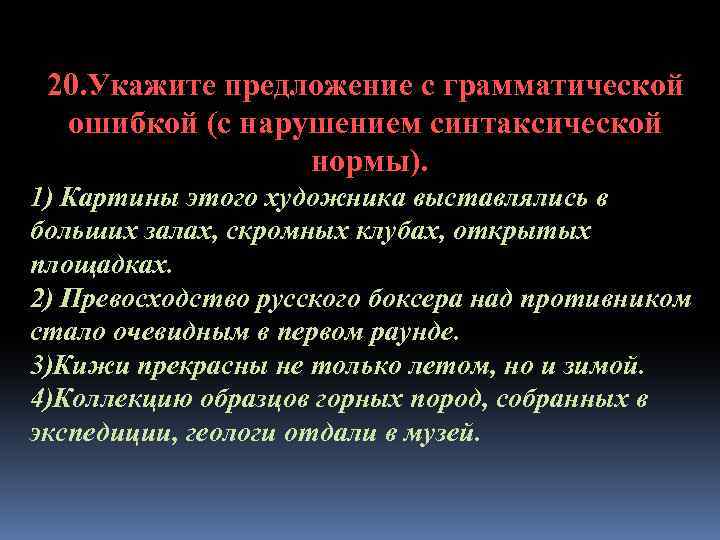 20.Укажите предложение с грамматической ошибкой (с нарушением синтаксической нормы).

1) Картины этого художника выставлялись в больших залах, скромных клубах, открытых площадках.
2) Превосходство русского боксера над противником стало очевидным в первом раунде.
3)Кижи прекрасны не только летом, но и зимой.
4)Коллекцию образцов горных пород, собранных в экспедиции, геологи отдали в музей.